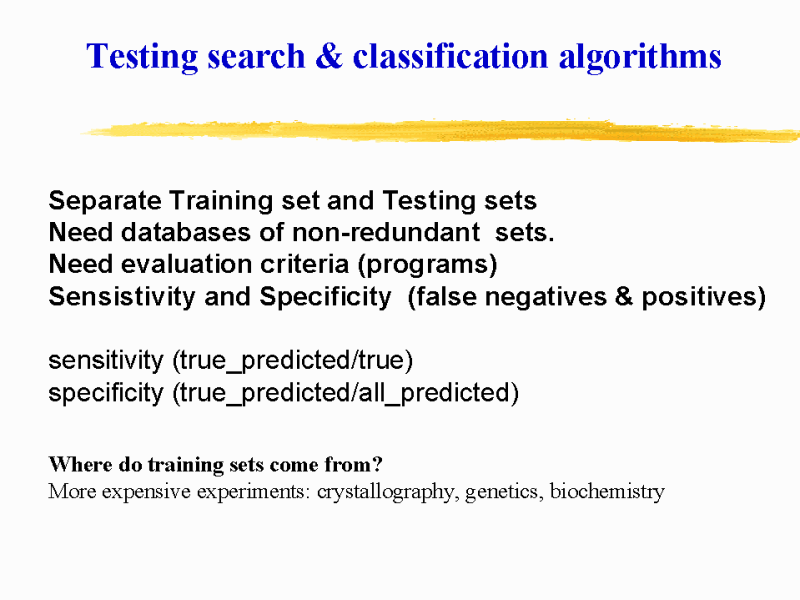 Testing search & classification algorithms

Separate Training set and Testing sets
Need databases of non-redundant sets.
Need evaluation criteria (programs)
Sensistivity and Specificity (false negatives & positives)

sensitivity (true_predicted/true)
specificity (true_predicted/all_predicted)

Where do training sets come from?
More expensive experiments: crystallography, genetics, biochemistry